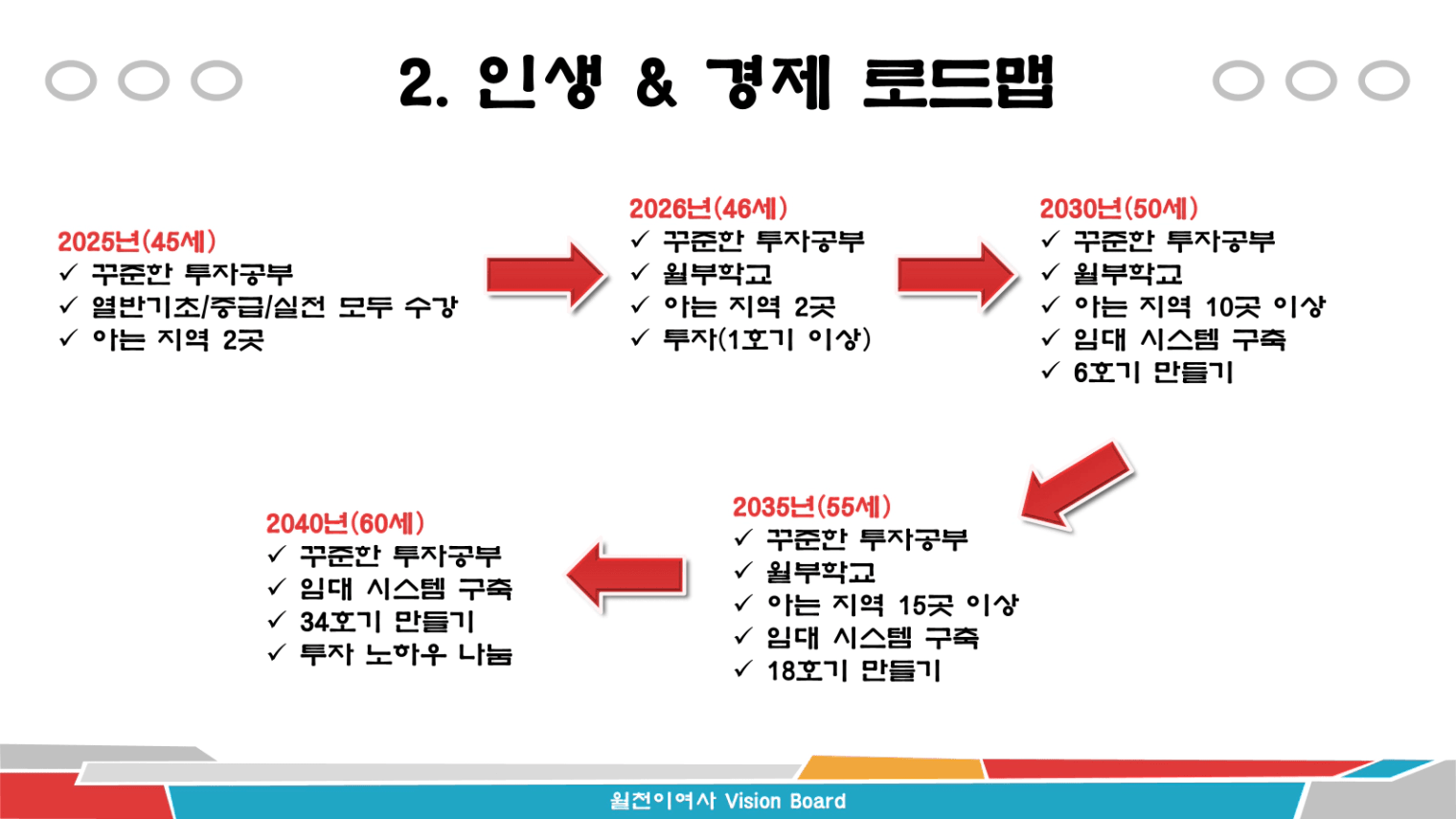 2. 인생 & 경제 로드맵

2025년(45세)
✓ 꾸준한 투자공부
✓ 열반기초/중급/실전 모두 수강
✓ 아는 지역 2곳

2026년(46세)
✓ 꾸준한 투자공부
✓ 월부학교
✓ 아는 지역 2곳
✓ 투자(1호기 이상)

2030년(50세)
✓ 꾸준한 투자공부
✓ 월부학교
✓ 아는 지역 10곳 이상
✓ 임대 시스템 구축
✓ 6호기 만들기

2035년(55세)
✓ 꾸준한 투자공부
✓ 월부학교
✓ 아는 지역 15곳 이상
✓ 임대 시스템 구축
✓ 18호기 만들기

2040년(60세)
✓ 꾸준한 투자공부
✓ 임대 시스템 구축
✓ 34호기 만들기
✓ 투자 노하우 나눔

월천이여사 Vision Board